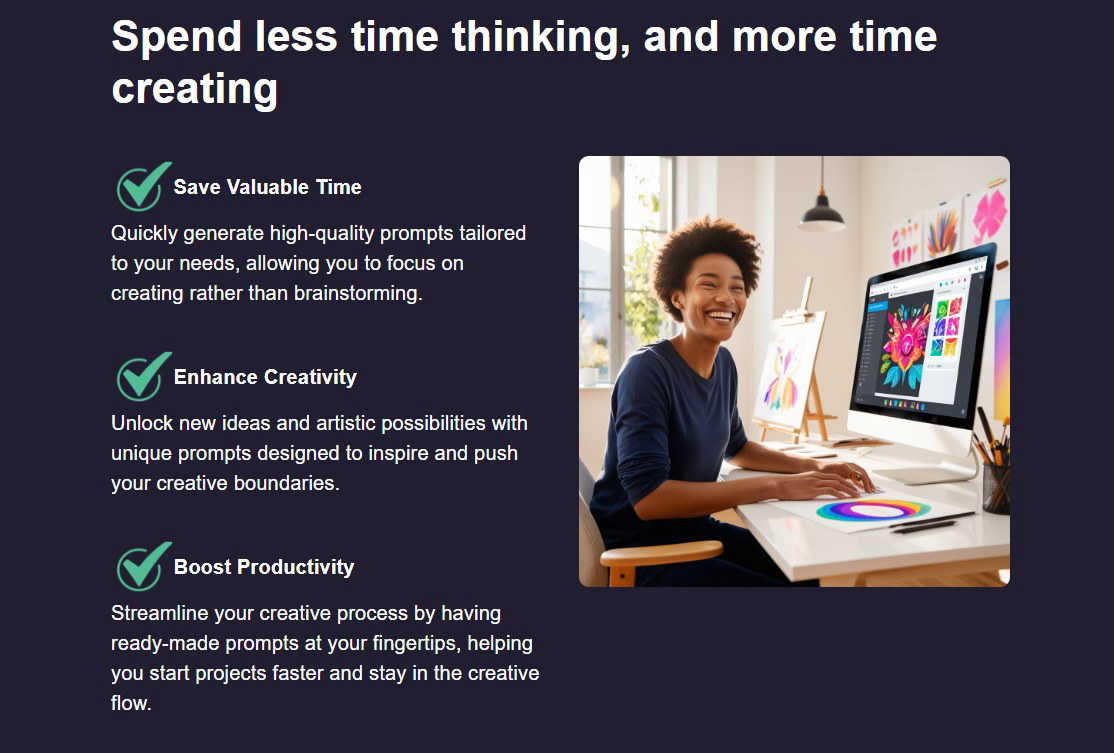 Spend less time thinking, and more time creating

Save Valuable Time

Quickly generate high-quality prompts tailored to your needs, allowing you to focus on creating rather than brainstorming.

Enhance Creativity

Unlock new ideas and artistic possibilities with unique prompts designed to inspire and push your creative boundaries.

Boost Productivity

Streamline your creative process by having ready-made prompts at your fingertips, helping you start projects faster and stay in the creative flow.